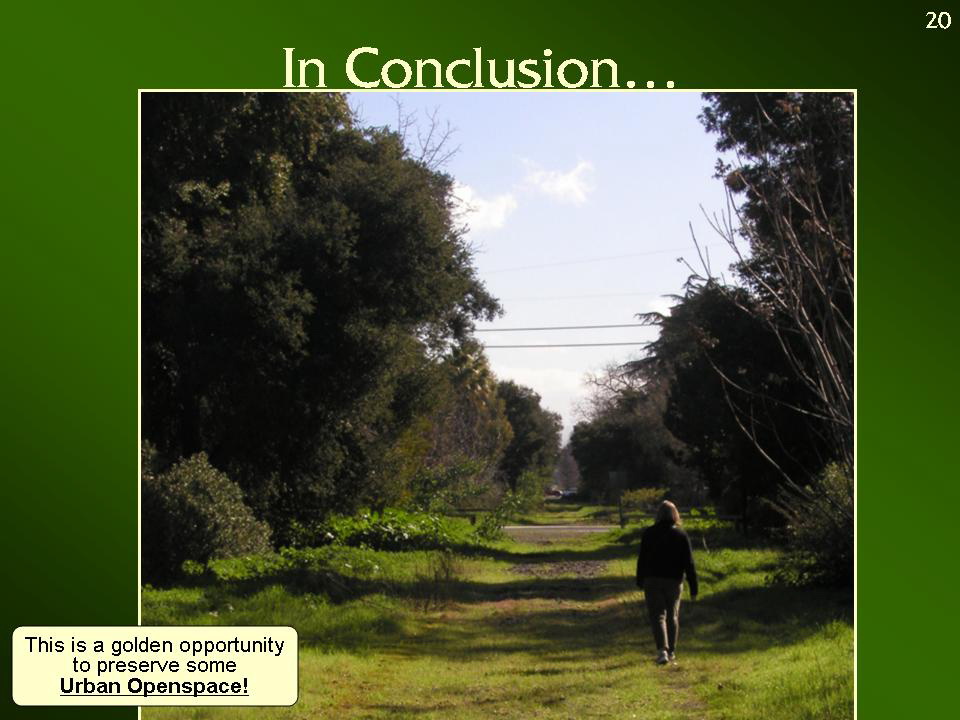 20

In Conclusion…

This is a golden opportunity to preserve some Urban Openspace!